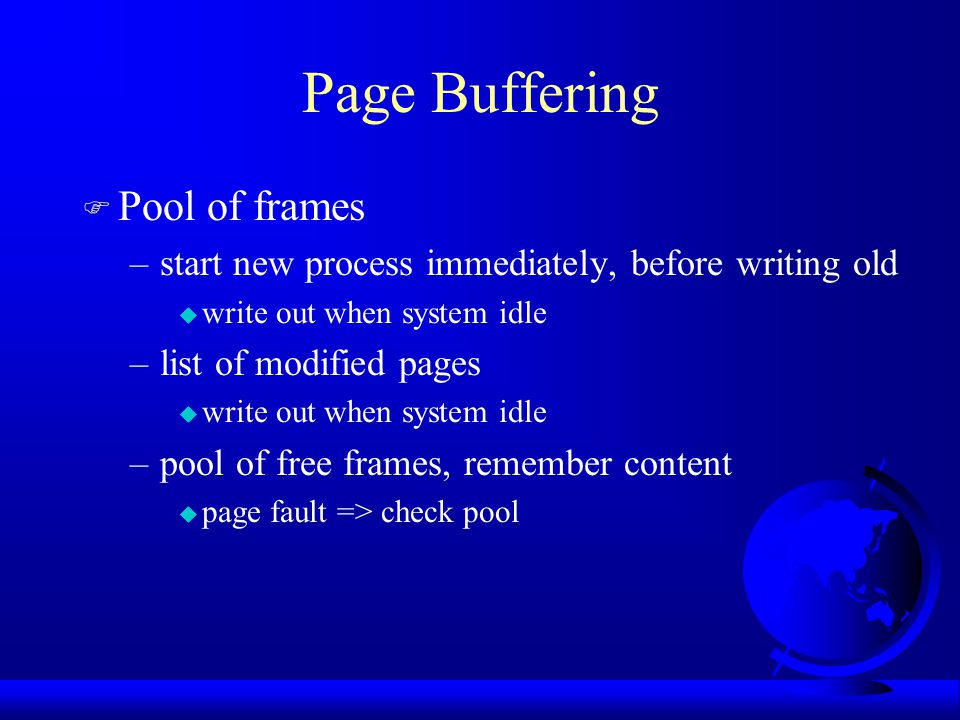 Page Buffering

Pool of frames

– start new process immediately, before writing old

write out when system idle

– list of modified pages

write out when system idle

– pool of free frames, remember content

page fault => check pool